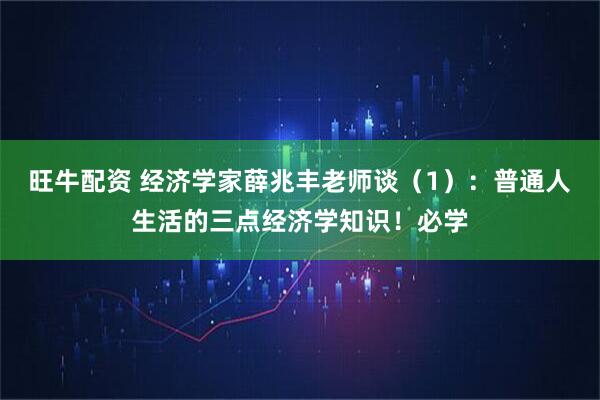 旺牛配资 经济学家薛兆丰老师谈（1）：普通人生活的三点经济学知识！必学